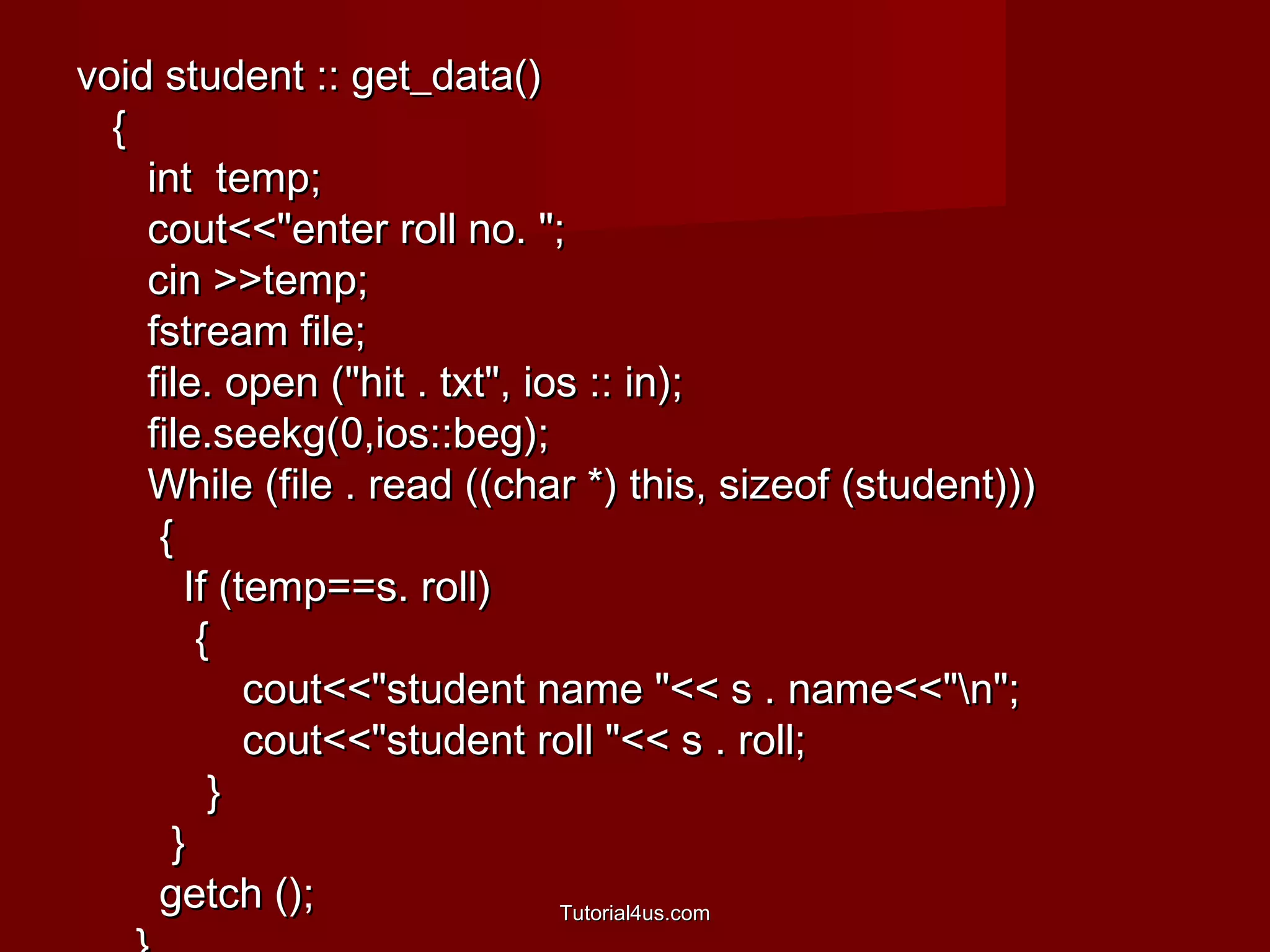 void student :: get_data()
{
int temp;
cout<<"enter roll no. ";
cin >>temp;
fstream file;
file. open ("hit . txt", ios :: in);
file.seekg(0,ios::beg);
While (file . read ((char *) this, sizeof (student)))
{
If (temp==s. roll)
{
cout<<"student name "<< s . name<<"\n";
cout<<"student roll "<< s . roll;
}
}
getch ();
}

Tutorial4us.com